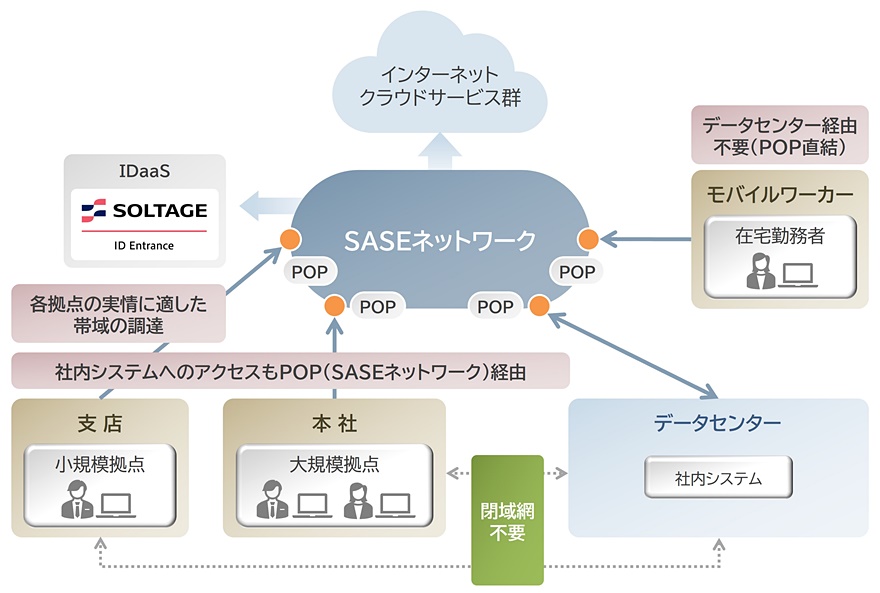 インターネット
クラウドサービス群

データセンター経由
不要(POP直結)

IDaaS
SOLTAGE
ID Entrance

SASEネットワーク

POP
POP
POP
POP

モバイルワーカー
在宅勤務者

各拠点の実情に適した
帯域の調達

社内システムへのアクセスもPOP(SASEネットワーク)経由

支店
小規模拠点

本社
大規模拠点

データセンター
社内システム

閉域網
不要